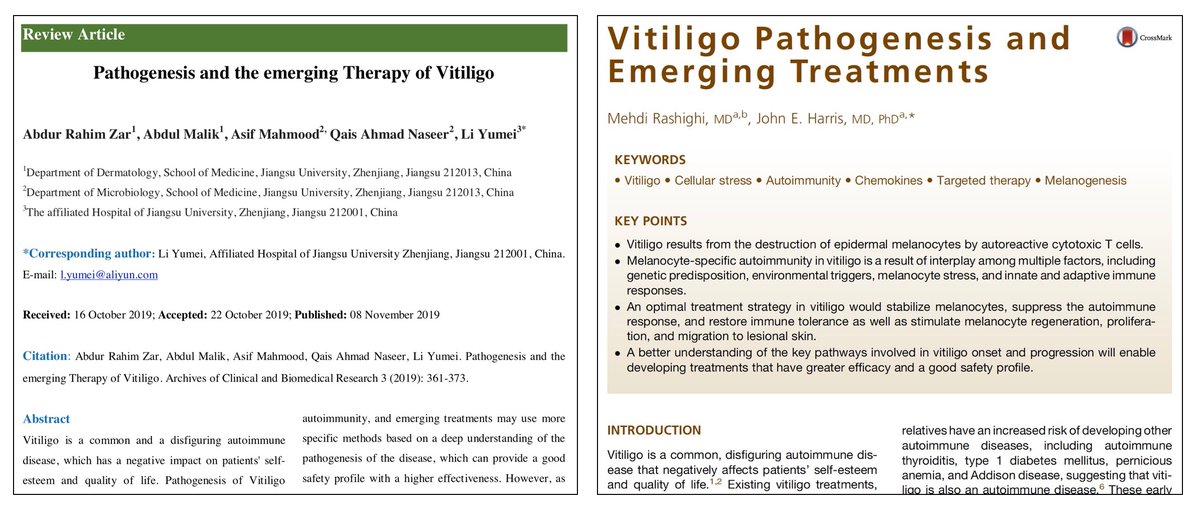 Review Article

Pathogenesis and the emerging Therapy of Vitiligo

Abdur Rahim Zar$^1$, Abdul Malik$^1$, Asif Mahmood$^{2,}$ Qais Ahmad Naseer$^2$, Li Yumei$^{3*}$

$^1$Department of Dermatology, School of Medicine, Jiangsu University, Zhenjiang, Jiangsu 212013, China

$^2$Department of Microbiology, School of Medicine, Jiangsu University, Zhenjiang, Jiangsu 212013, China

$^3$The affiliated Hospital of Jiangsu University, Zhenjiang, Jiangsu 212001, China

*Corresponding author: Li Yumei, Affiliated Hospital of Jiangsu University Zhenjiang, Jiangsu 212001, China. E-mail: l.yumei@aliyun.com

Received: 16 October 2019; Accepted: 22 October 2019; Published: 08 November 2019

Citation: Abdur Rahim Zar, Abdul Malik, Asif Mahmood, Qais Ahmad Naseer, Li Yumei. Pathogenesis and the emerging Therapy of Vitiligo. Archives of Clinical and Biomedical Research 3 (2019): 361-373.

Abstract
Vitiligo is a common and a disfiguring autoimmune disease, which has a negative impact on patients' self-esteem and quality of life. Pathogenesis of Vitiligo

autoimmunity, and emerging treatments may use more specific methods based on a deep understanding of the pathogenesis of the disease, which can provide a good safety profile with a higher effectiveness. However, as

Vitiligo Pathogenesis and Emerging Treatments

CrossMark

Mehdi Rashighi, MD$^{a,b}$, John E. Harris, MD, PhD$^{a,*}$

KEYWORDS
• Vitiligo • Cellular stress • Autoimmunity • Chemokines • Targeted therapy • Melanogenesis

KEY POINTS
• Vitiligo results from the destruction of epidermal melanocytes by autoreactive cytotoxic T cells.
• Melanocyte-specific autoimmunity in vitiligo is a result of interplay among multiple factors, including genetic predisposition, environmental triggers, melanocyte stress, and innate and adaptive immune responses.
• An optimal treatment strategy in vitiligo would stabilize melanocytes, suppress the autoimmune response, and restore immune tolerance as well as stimulate melanocyte regeneration, proliferation, and migration to lesional skin.
• A better understanding of the key pathways involved in vitiligo onset and progression will enable developing treatments that have greater efficacy and a good safety profile.

INTRODUCTION
Vitiligo is a common, disfiguring autoimmune disease that negatively affects patients' self-esteem and quality of life.$^{1,2}$ Existing vitiligo treatments,

relatives have an increased risk of developing other autoimmune diseases, including autoimmune thyroiditis, type 1 diabetes mellitus, pernicious anemia, and Addison disease, suggesting that vitiligo is also an autoimmune disease.$^6$ These early